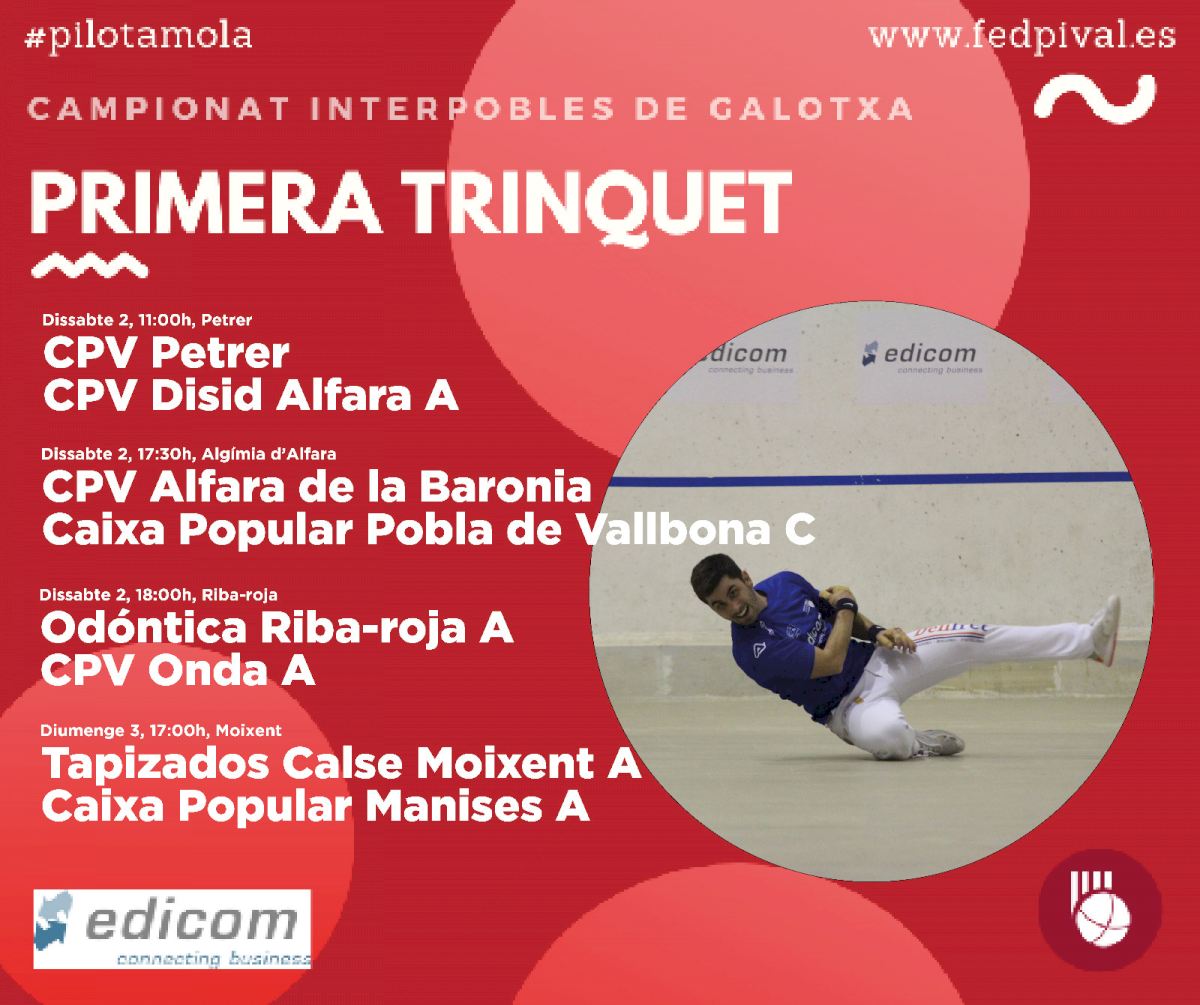 #pilotamola

www.fedpival.es

CAMPIONAT INTERPOBLES DE GALOTXA

PRIMERA TRINQUET

Dissabte 2, 11:00h, Petrer
CPV Petrer
CPV Disid Alfara A

Dissabte 2, 17:30h, Algímia d'Alfara
CPV Alfara de la Baronia
Caixa Popular Pobla de Vallbona C

Dissabte 2, 18:00h, Riba-roja
Odóntica Riba-roja A
CPV Onda A

Diumenge 3, 17:00h, Moixent
Tapizados Calse Moixent A
Caixa Popular Manises A

edicom
connecting business

edicom
connecting business

edicom
connecting business